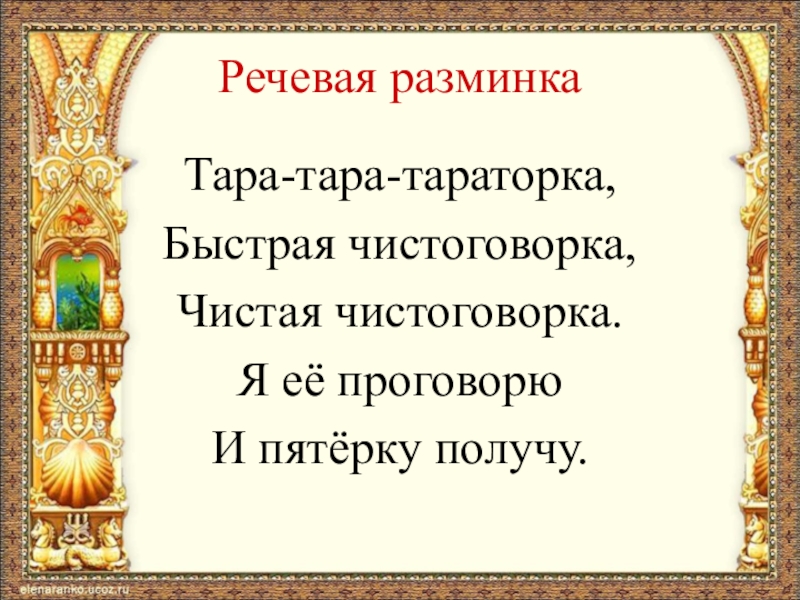 Речевая разминка

Тара-тара-тараторка,
Быстрая чистоговорка,
Чистая чистоговорка.
Я её проговорю
И пятёрку получу.

elenaranko.ucoz.ru